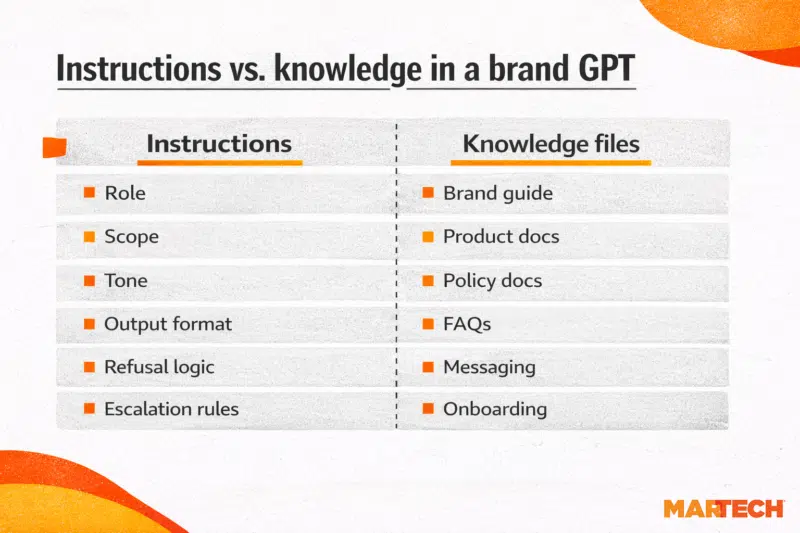 Instructions vs. knowledge in a brand GPT

| Instructions | Knowledge files |
|---|---|
| Role | Brand guide |
| Scope | Product docs |
| Tone | Policy docs |
| Output format | FAQs |
| Refusal logic | Messaging |
| Escalation rules | Onboarding |

MARTECH